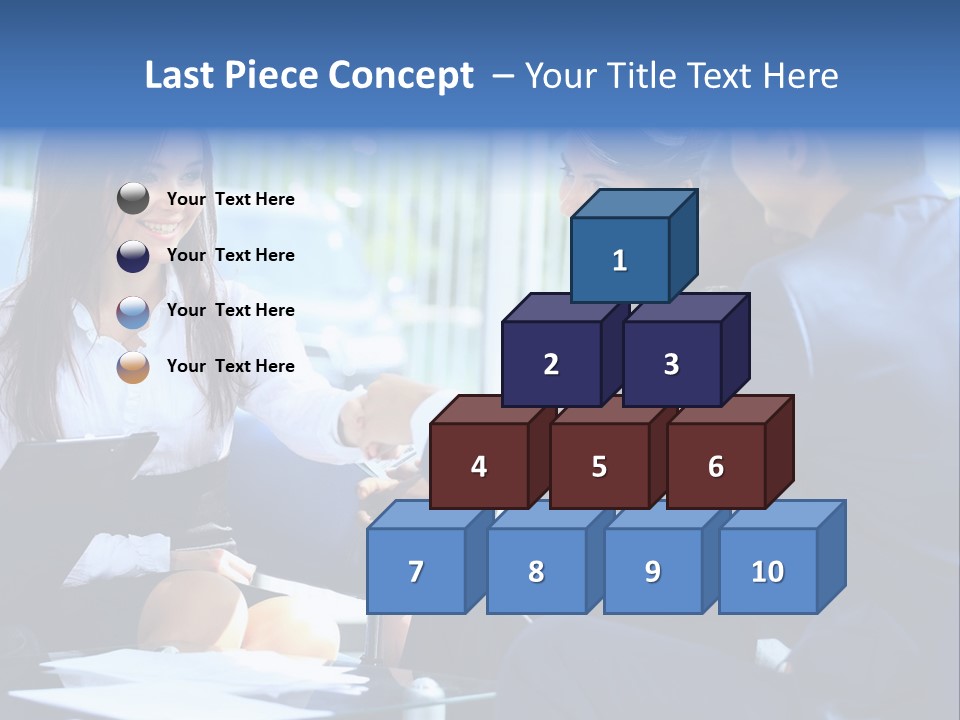 Last Piece Concept – Your Title Text Here

Your Text Here

Your Text Here

Your Text Here

Your Text Here

1

2

3

4

5

6

7

8

9

10